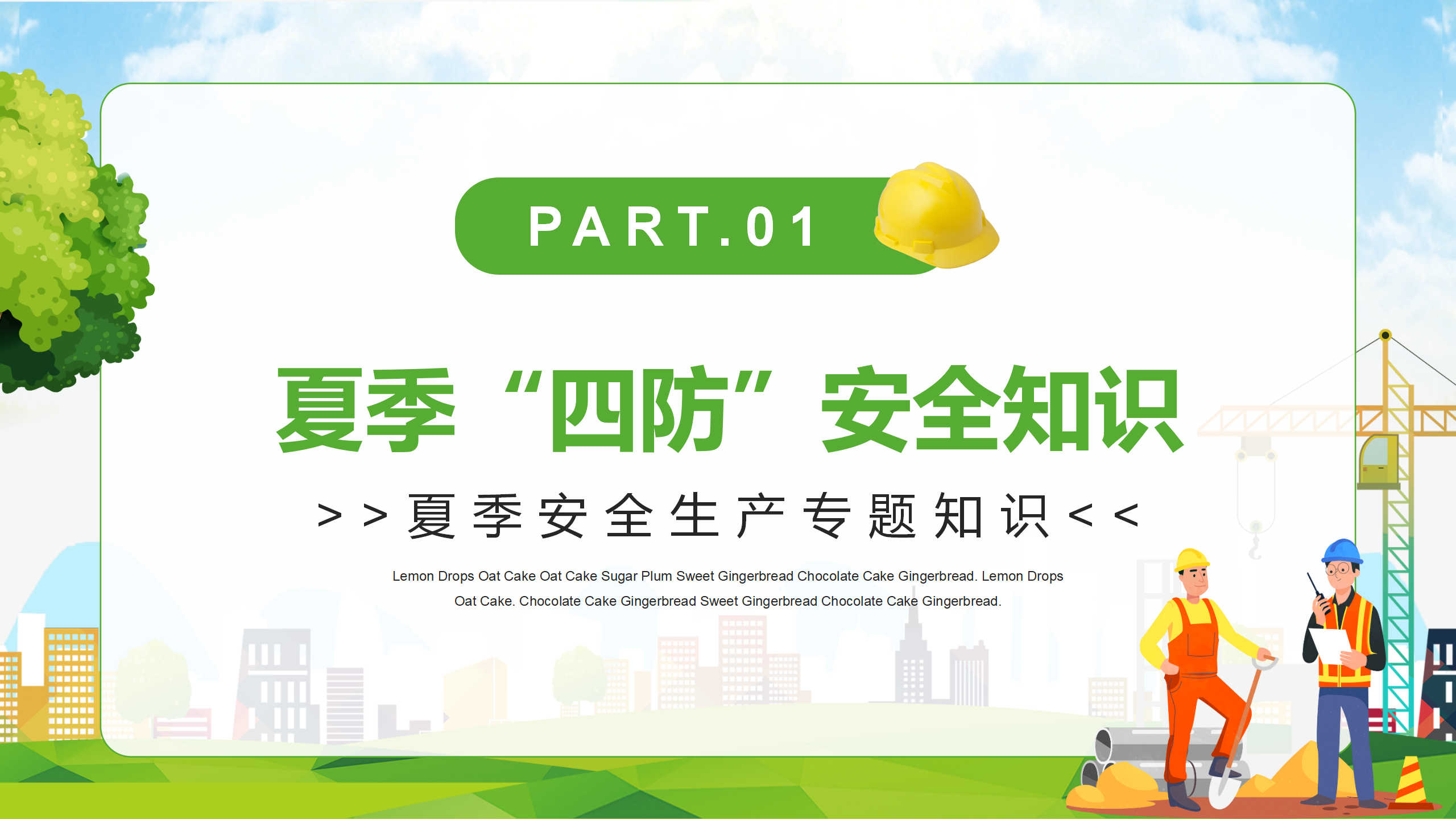 PART.01

夏季“四防”安全知识

>>夏季安全生产专题知识<<

Lemon Drops Oat Cake Oat Cake Sugar Plum Sweet Gingerbread Chocolate Cake Gingerbread. Lemon Drops Oat Cake. Chocolate Cake Gingerbread Sweet Gingerbread Chocolate Cake Gingerbread.